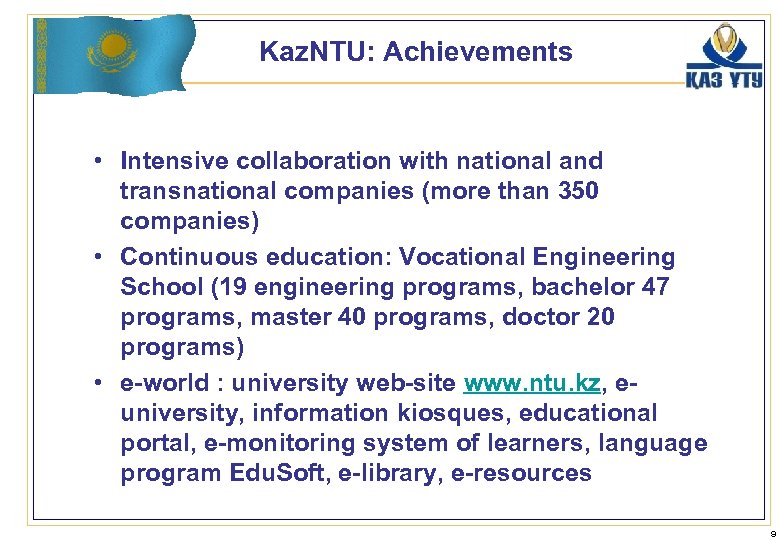 KazNTU: Achievements

ҚАЗ ҰТУ

• Intensive collaboration with national and transnational companies (more than 350 companies)

• Continuous education: Vocational Engineering School (19 engineering programs, bachelor 47 programs, master 40 programs, doctor 20 programs)

• e-world : university web-site www.ntu.kz, e-university, information kiosques, educational portal, e-monitoring system of learners, language program EduSoft, e-library, e-resources

9